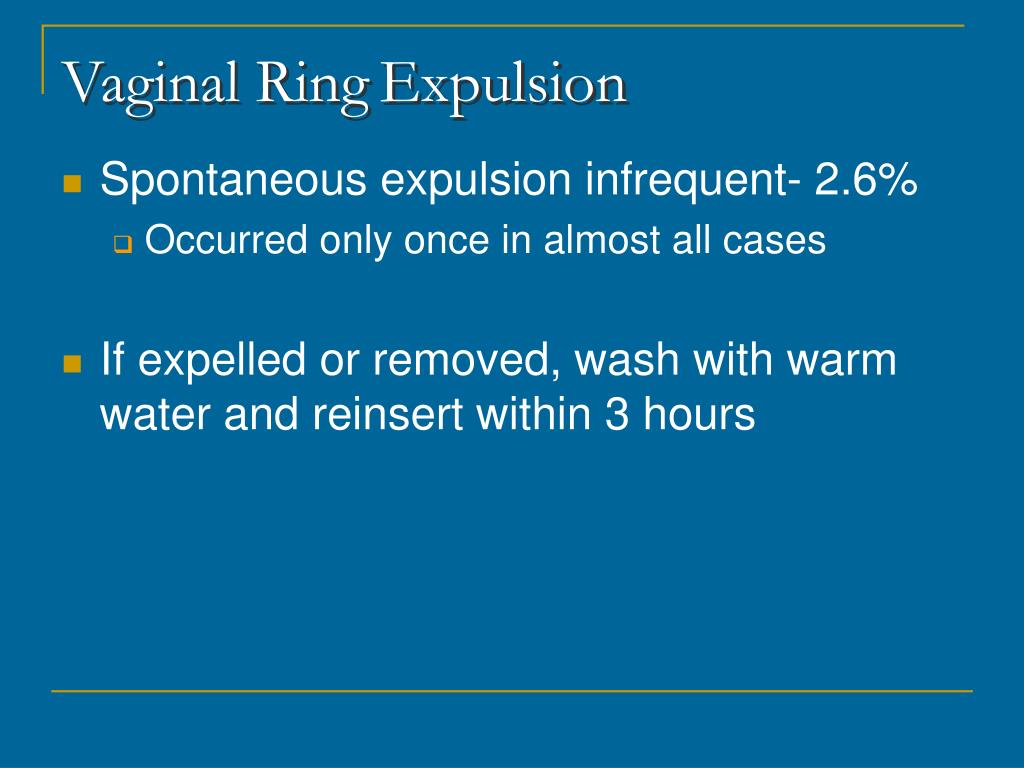 Vaginal Ring Expulsion

Spontaneous expulsion infrequent- 2.6%

Occurred only once in almost all cases

If expelled or removed, wash with warm water and reinsert within 3 hours